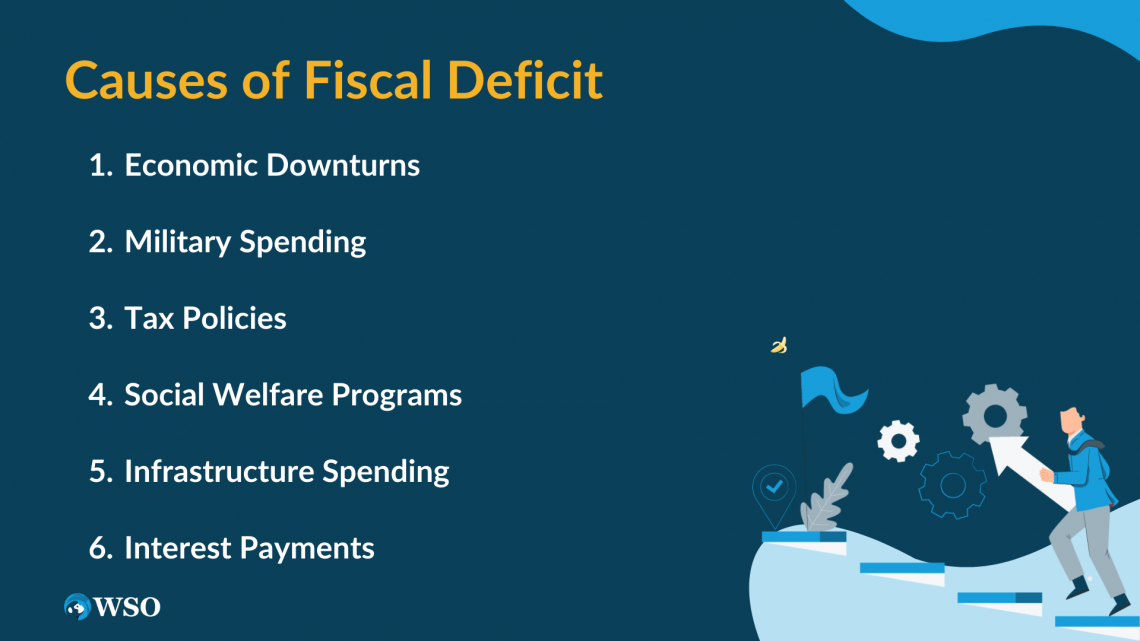 Causes of Fiscal Deficit

1. Economic Downturns
2. Military Spending
3. Tax Policies
4. Social Welfare Programs
5. Infrastructure Spending
6. Interest Payments

WSO